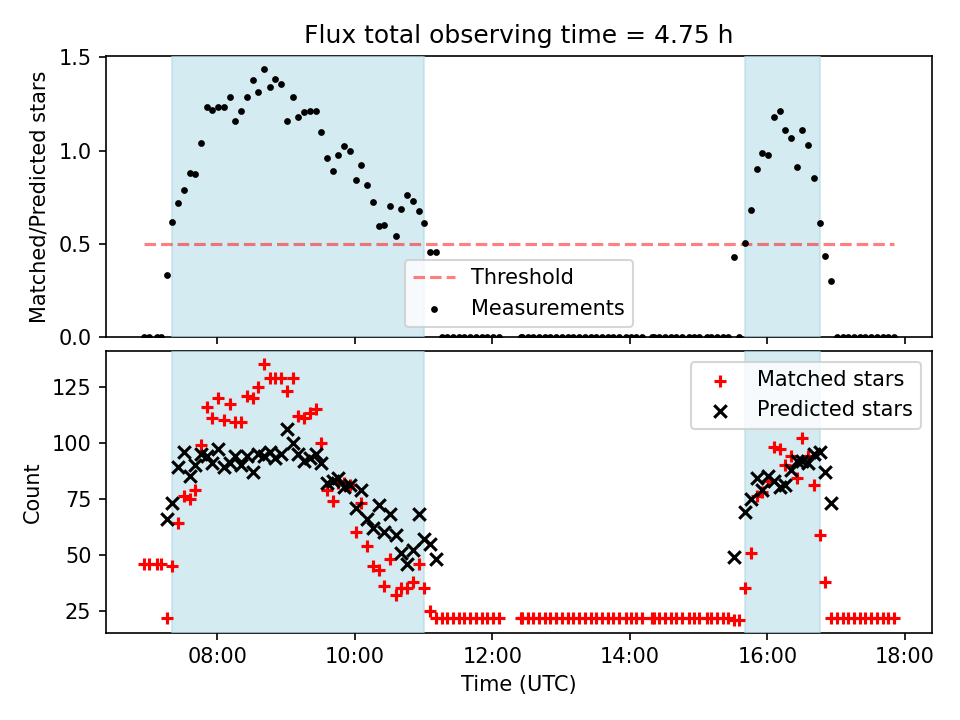 Flux total observing time = 4.75 h

Matched/Predicted stars

1.5
1.0
0.5
0.0

Threshold
Measurements

Count

125
100
75
50
25

Matched stars
Predicted stars

08:00
10:00
12:00
14:00
16:00
18:00

Time (UTC)